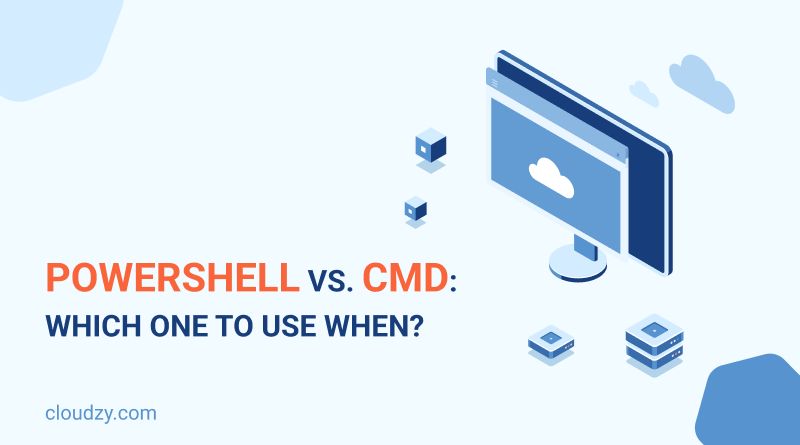 POWERSHELL vs. CMD:
WHICH ONE TO USE WHEN?

cloudzy.com